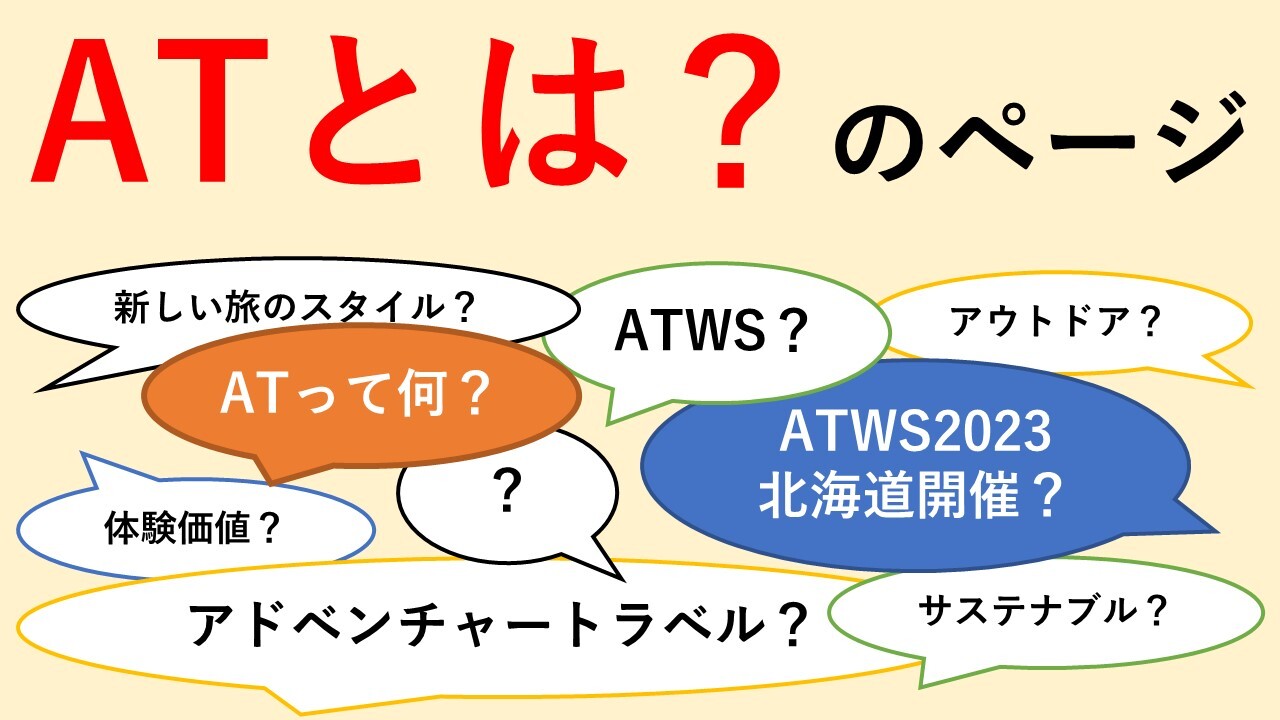 ATとは？のページ

新しい旅のスタイル？

ATWS？

アウトドア？

ATって何？

ATWS2023
北海道開催？

？

体験価値？

アドベンチャートラベル？

サステナブル？